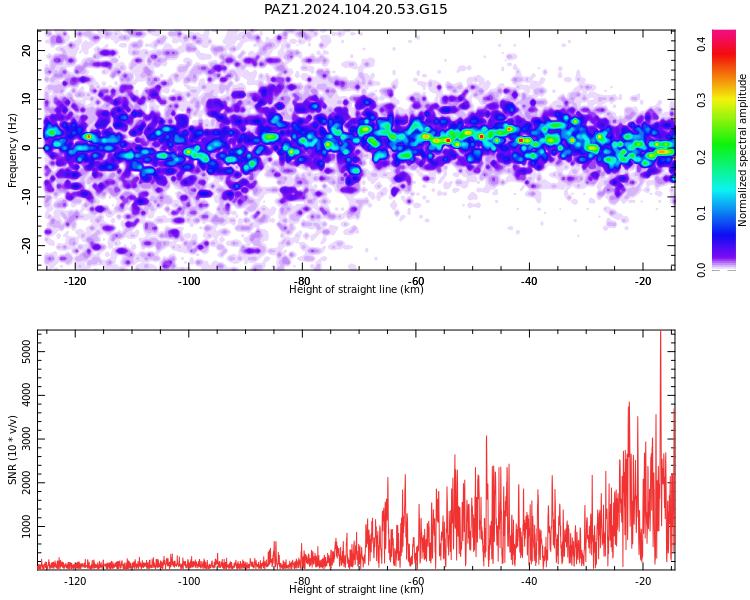 PAZ1.2024.104.20.53.G15

Frequency (Hz)
20
10
0
-10
-20

-120
-100
-80
-60
-40
-20
Height of straight line (km)

Normalized spectral amplitude
0.0
0.1
0.2
0.3
0.4

SNR (10 * v/v)
5000
4000
3000
2000
1000

-120
-100
-80
-60
-40
-20
Height of straight line (km)